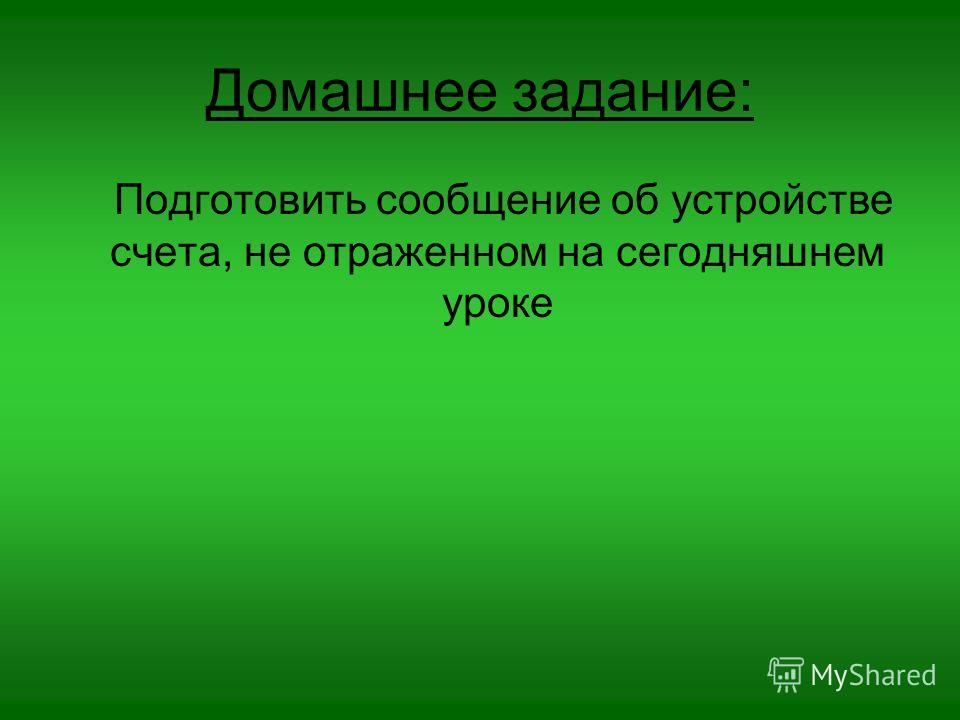 Домашнее задание:

Подготовить сообщение об устройстве счета, не отраженном на сегодняшнем уроке

MyShared